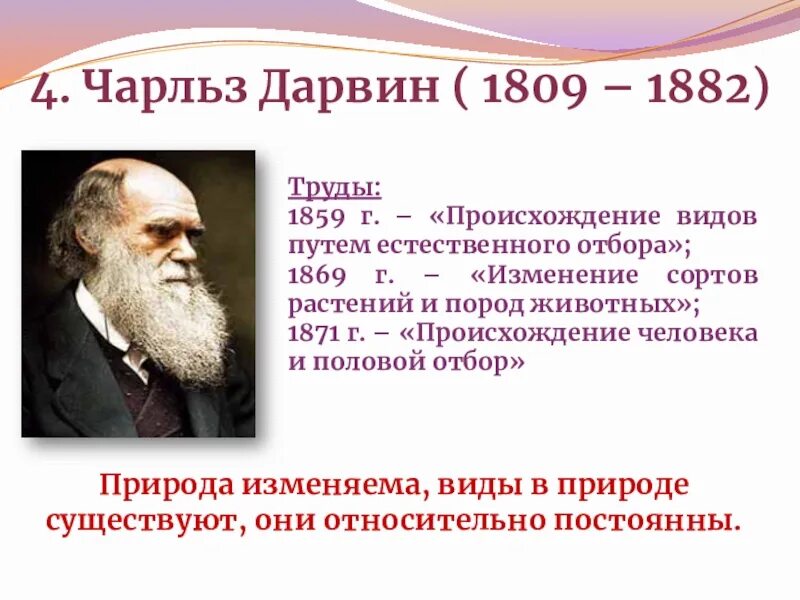 4. Чарльз Дарвин ( 1809 – 1882)

Труды:
1859 г. – «Происхождение видов путем естественного отбора»;
1869 г. – «Изменение сортов растений и пород животных»;
1871 г. – «Происхождение человека и половой отбор»

Природа изменяема, виды в природе существуют, они относительно постоянны.